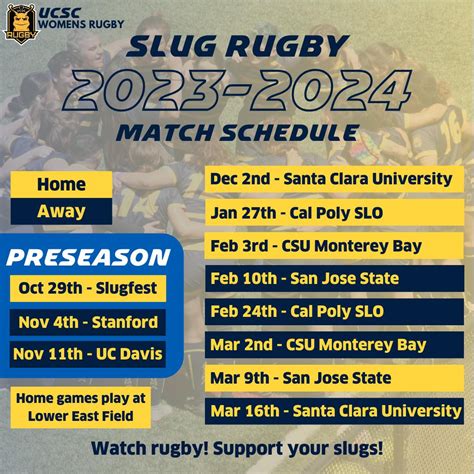 RUGBY

UCSC
WOMENS RUGBY

SLUG RUGBY
2023-2024
MATCH SCHEDULE

Home
Away

PRESEASON
Oct 29th - Slugfest
Nov 4th - Stanford
Nov 11th - UC Davis

Home games play at Lower East Field

Dec 2nd - Santa Clara University
Jan 27th - Cal Poly SLO
Feb 3rd - CSU Monterey Bay
Feb 10th - San Jose State
Feb 24th - Cal Poly SLO
Mar 2nd - CSU Monterey Bay
Mar 9th - San Jose State
Mar 16th - Santa Clara University

Watch rugby! Support your slugs!